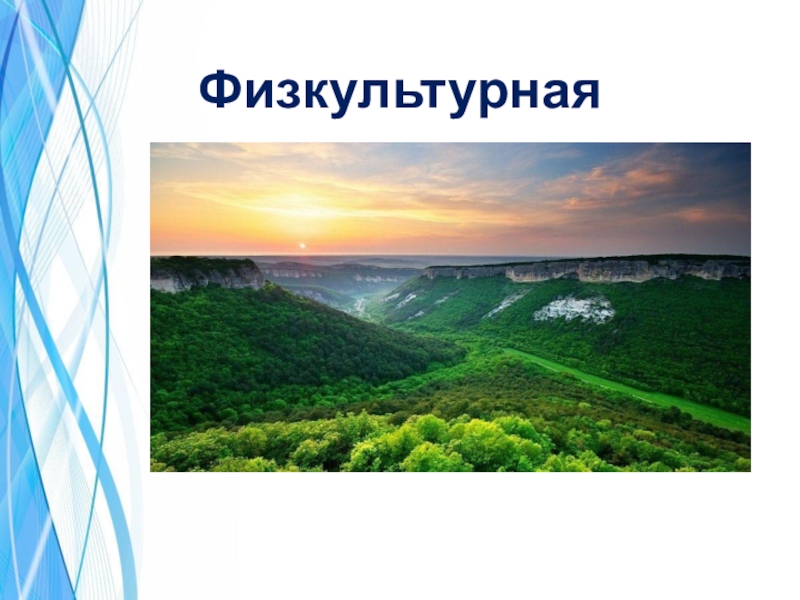 Физкультурная